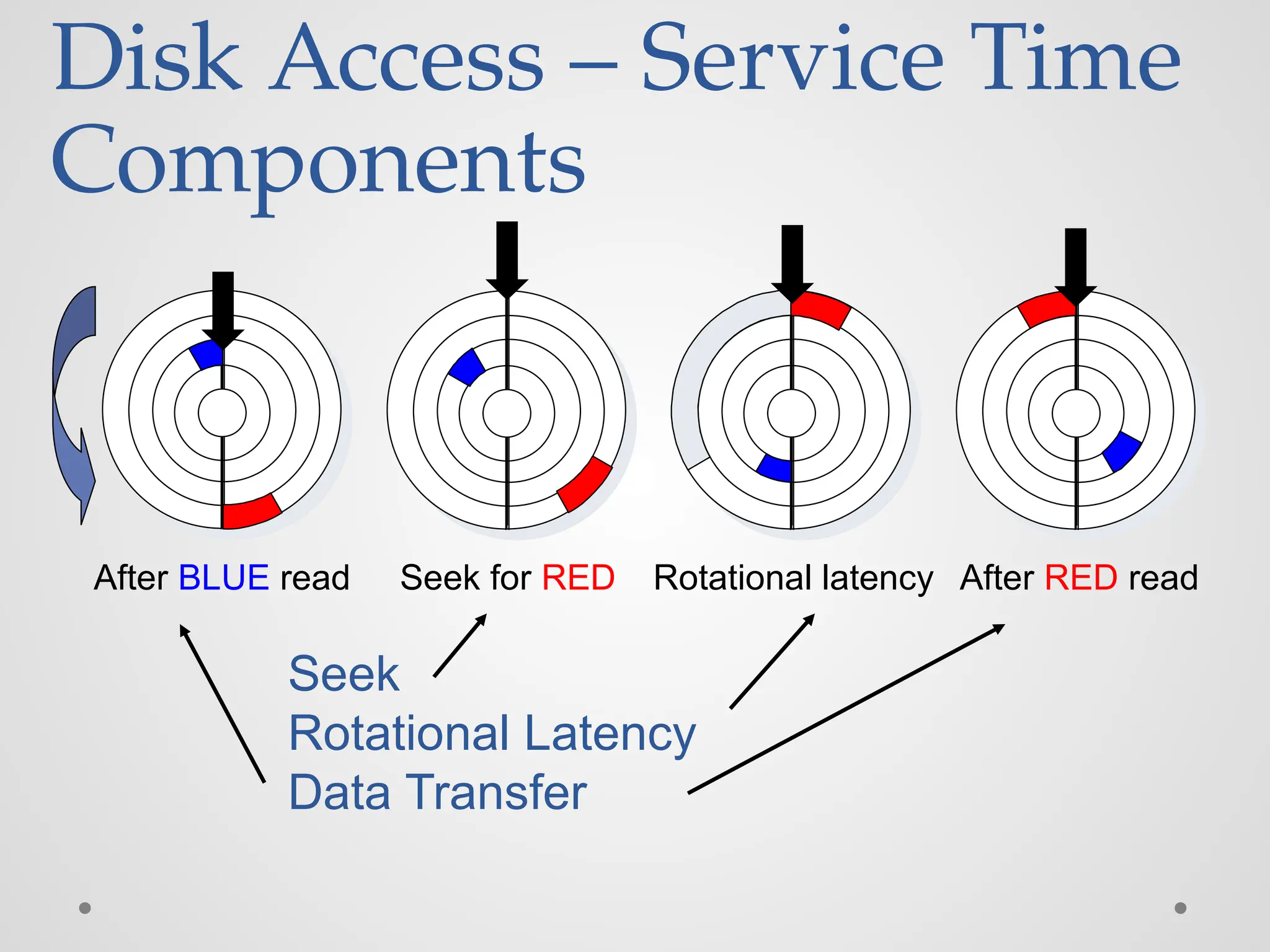 Disk Access – Service Time Components

After BLUE read

Seek for RED

Rotational latency

After RED read

Seek
Rotational Latency
Data Transfer